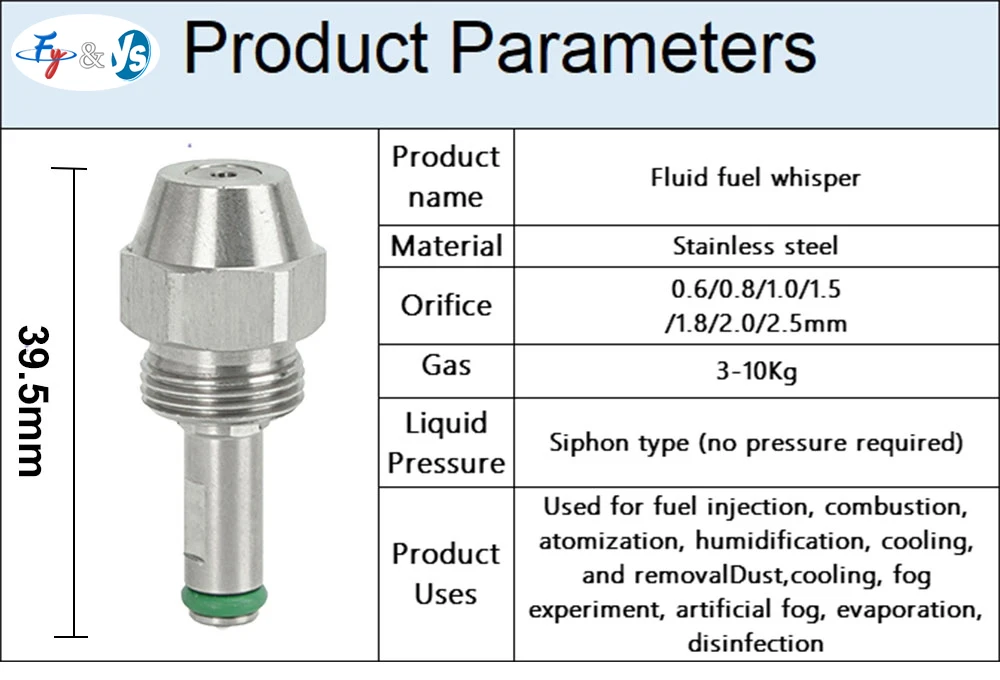 Fy & Ys Product Parameters

39.5mm

| Product name | Fluid fuel whisper |
|---|---|
| Material | Stainless steel |
| Orifice | 0.6/0.8/1.0/1.5 /1.8/2.0/2.5mm |
| Gas | 3-10Kg |
| Liquid Pressure | Siphon type (no pressure required) |
| Product Uses | Used for fuel injection, combustion, atomization, humidification, cooling, and removalDust,cooling, fog experiment, artificial fog, evaporation, disinfection |